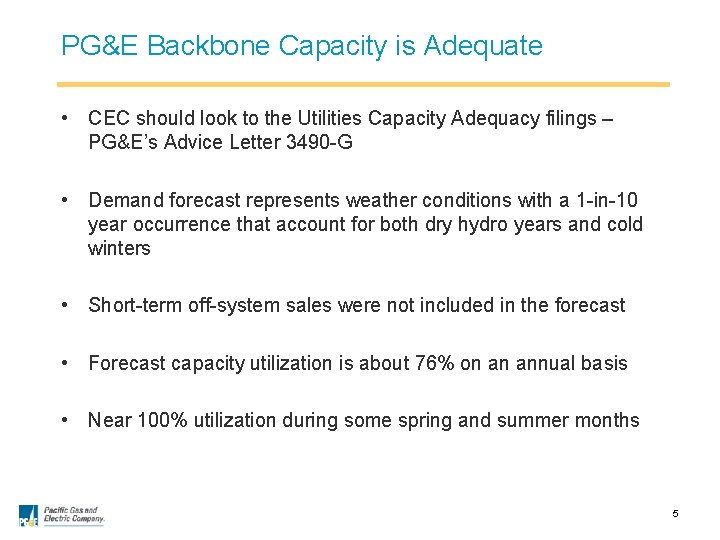 PG&E Backbone Capacity is Adequate

• CEC should look to the Utilities Capacity Adequacy filings – PG&E's Advice Letter 3490-G

• Demand forecast represents weather conditions with a 1-in-10 year occurrence that account for both dry hydro years and cold winters

• Short-term off-system sales were not included in the forecast

• Forecast capacity utilization is about 76% on an annual basis

• Near 100% utilization during some spring and summer months

PG&E Pacific Gas and Electric Company.

5